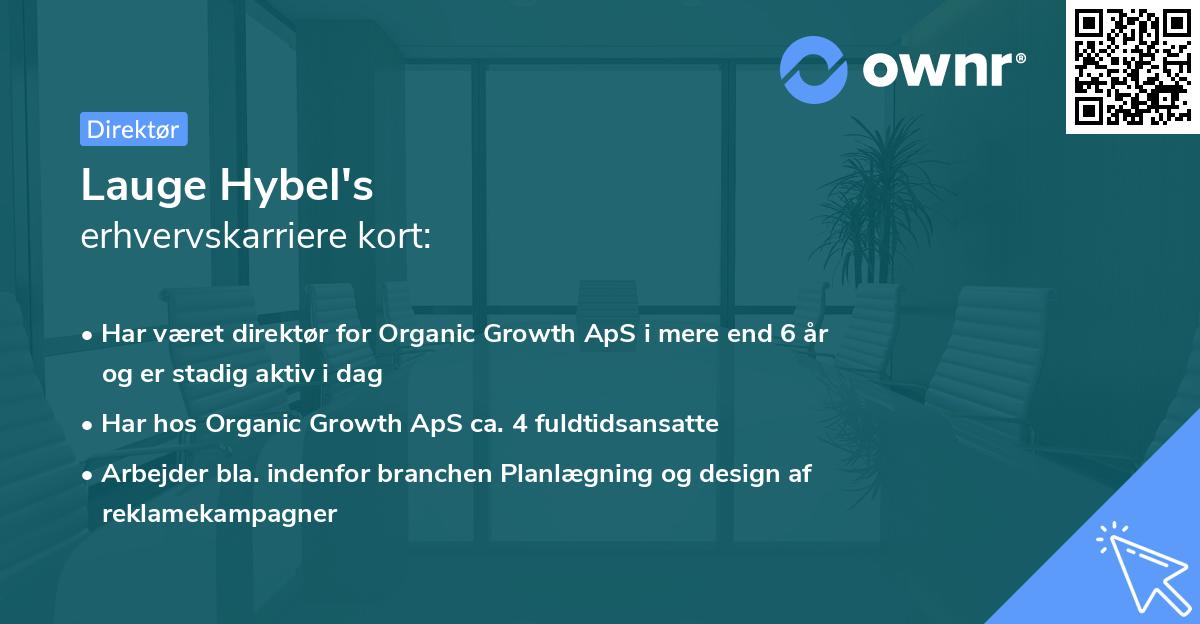 ownr®

Direktør

Lauge Hybel's
erhvervskarriere kort:

• Har været direktør for Organic Growth ApS i mere end 6 år og er stadig aktiv i dag
• Har hos Organic Growth ApS ca. 4 fuldtidsansatte
• Arbejder bla. indenfor branchen Planlægning og design af reklamekampagner